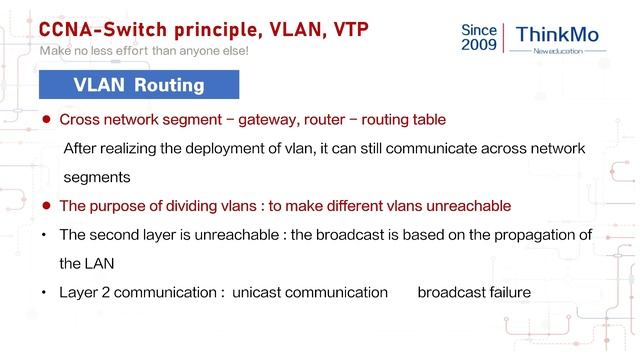 CCNA-Switch principle, VLAN, VTP
Make no less effort than anyone else!

Since 2009 ThinkMo
New education

VLAN Routing

● Cross network segment – gateway, router – routing table
After realizing the deployment of vlan, it can still communicate across network segments

● The purpose of dividing vlans : to make different vlans unreachable

• The second layer is unreachable : the broadcast is based on the propagation of the LAN

• Layer 2 communication : unicast communication broadcast failure